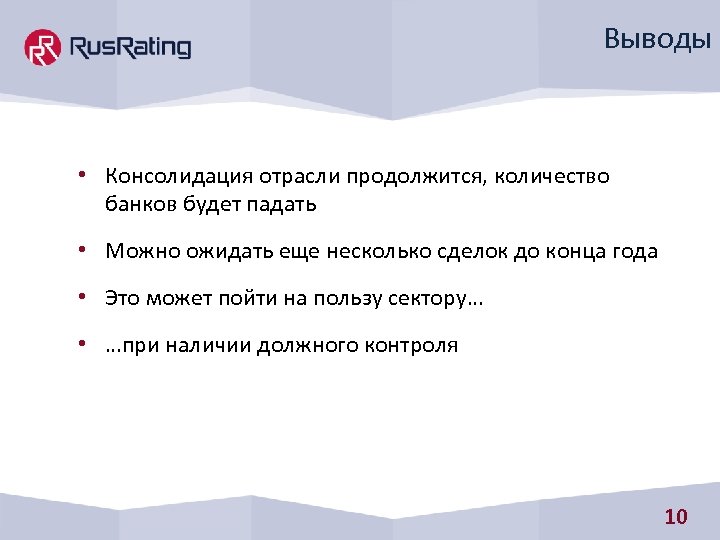 RusRating

Выводы

• Консолидация отрасли продолжится, количество банков будет падать

• Можно ожидать еще несколько сделок до конца года

• Это может пойти на пользу сектору…

• …при наличии должного контроля

10